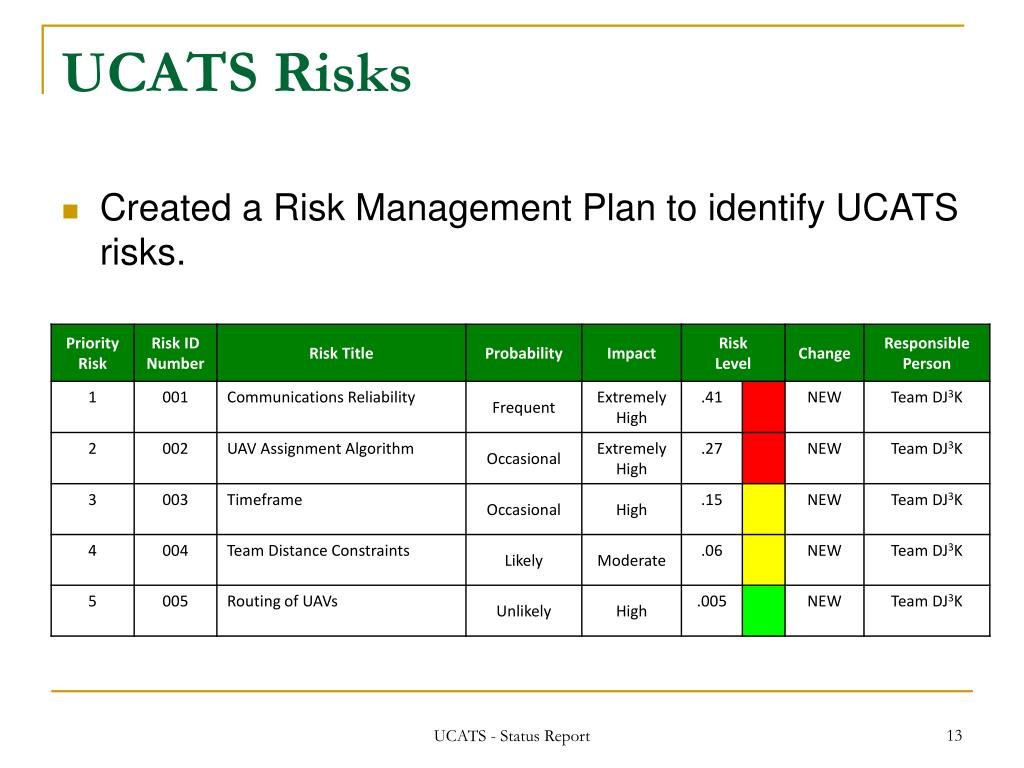 UCATS Risks

Created a Risk Management Plan to identify UCATS risks.

| Priority Risk | Risk ID Number | Risk Title | Probability | Impact | Risk Level | | Change | Responsible Person |
|---|---|---|---|---|---|---|---|---|
| 1 | 001 | Communications Reliability | Frequent | Extremely High | .41 | | NEW | Team DJ$^3$K |
| 2 | 002 | UAV Assignment Algorithm | Occasional | Extremely High | .27 | | NEW | Team DJ$^3$K |
| 3 | 003 | Timeframe | Occasional | High | .15 | | NEW | Team DJ$^3$K |
| 4 | 004 | Team Distance Constraints | Likely | Moderate | .06 | | NEW | Team DJ$^3$K |
| 5 | 005 | Routing of UAVs | Unlikely | High | .005 | | NEW | Team DJ$^3$K |

UCATS - Status Report

13